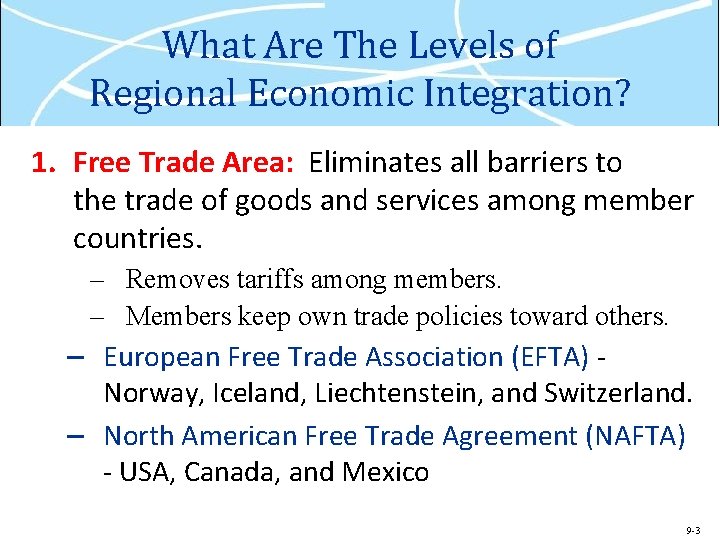 What Are The Levels of Regional Economic Integration?

1. Free Trade Area: Eliminates all barriers to the trade of goods and services among member countries.

– Removes tariffs among members.
– Members keep own trade policies toward others.

– European Free Trade Association (EFTA) - Norway, Iceland, Liechtenstein, and Switzerland.

– North American Free Trade Agreement (NAFTA) - USA, Canada, and Mexico

9-3